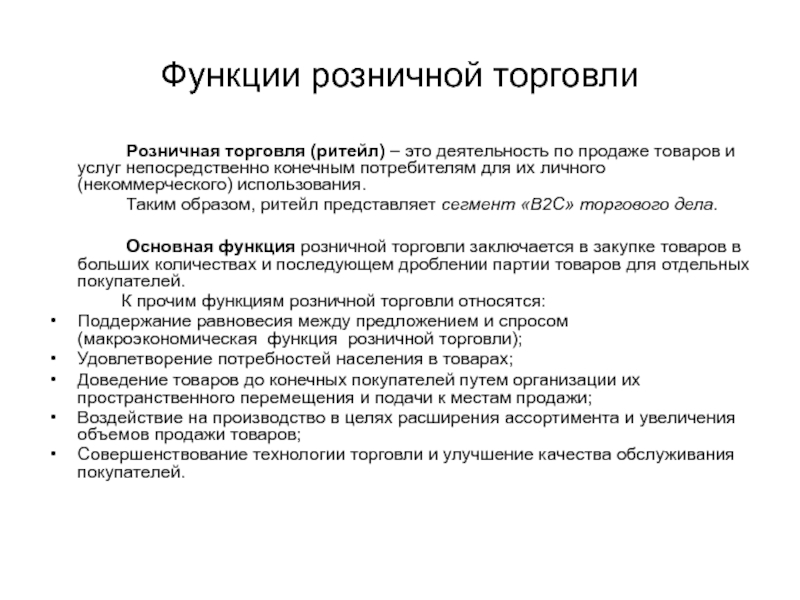 Функции розничной торговли

Розничная торговля (ритейл) – это деятельность по продаже товаров и услуг непосредственно конечным потребителям для их личного (некоммерческого) использования.

Таким образом, ритейл представляет сегмент «B2C» торгового дела.

Основная функция розничной торговли заключается в закупке товаров в больших количествах и последующем дроблении партии товаров для отдельных покупателей.

К прочим функциям розничной торговли относятся:

• Поддержание равновесия между предложением и спросом (макроэкономическая функция розничной торговли);
• Удовлетворение потребностей населения в товарах;
• Доведение товаров до конечных покупателей путем организации их пространственного перемещения и подачи к местам продажи;
• Воздействие на производство в целях расширения ассортимента и увеличения объемов продажи товаров;
• Совершенствование технологии торговли и улучшение качества обслуживания покупателей.